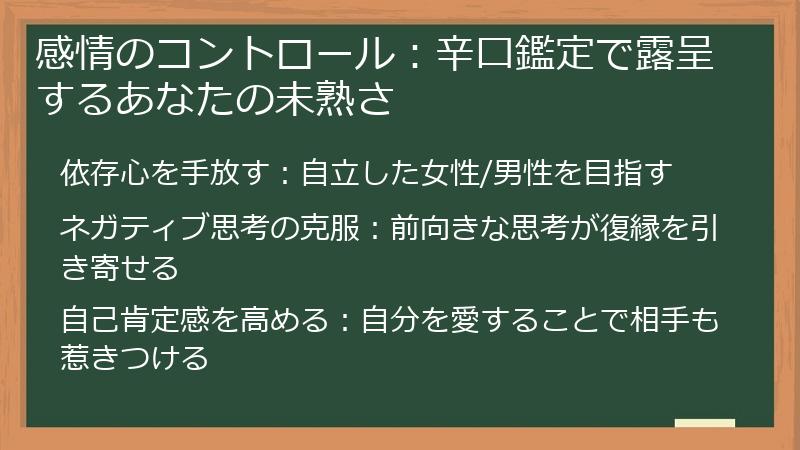 感情のコントロール：辛口鑑定で露呈するあなたの未熟さ

依存心を手放す：自立した女性/男性を目指す

ネガティブ思考の克服：前向きな思考が復縁を引き寄せる

自己肯定感を高める：自分を愛することで相手も惹きつける